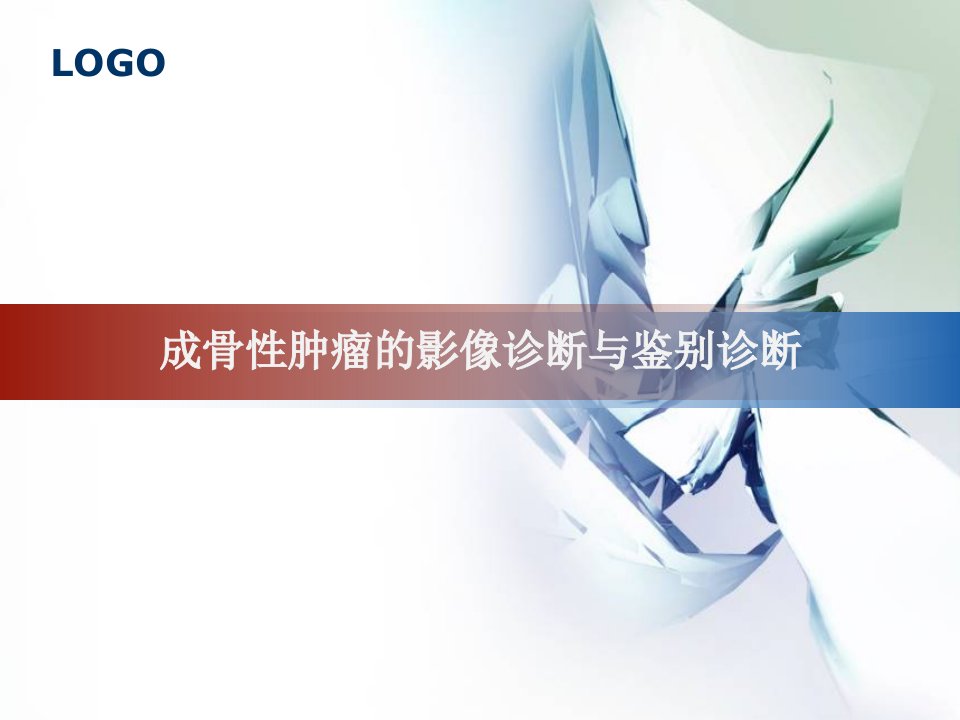 LOGO

成骨性肿瘤的影像诊断与鉴别诊断